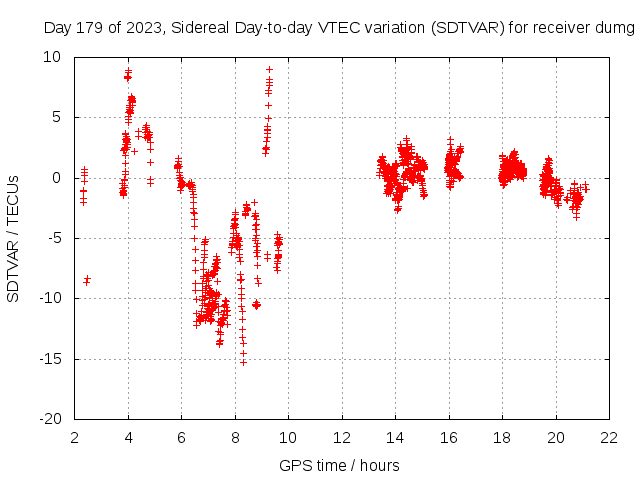 Day 179 of 2023, Sidereal Day-to-day VTEC variation (SDTVAR) for receiver dumg

SDTVAR / TECUs

10
5
0
-5
-10
-15
-20

2 4 6 8 10 12 14 16 18 20 22

GPS time / hours